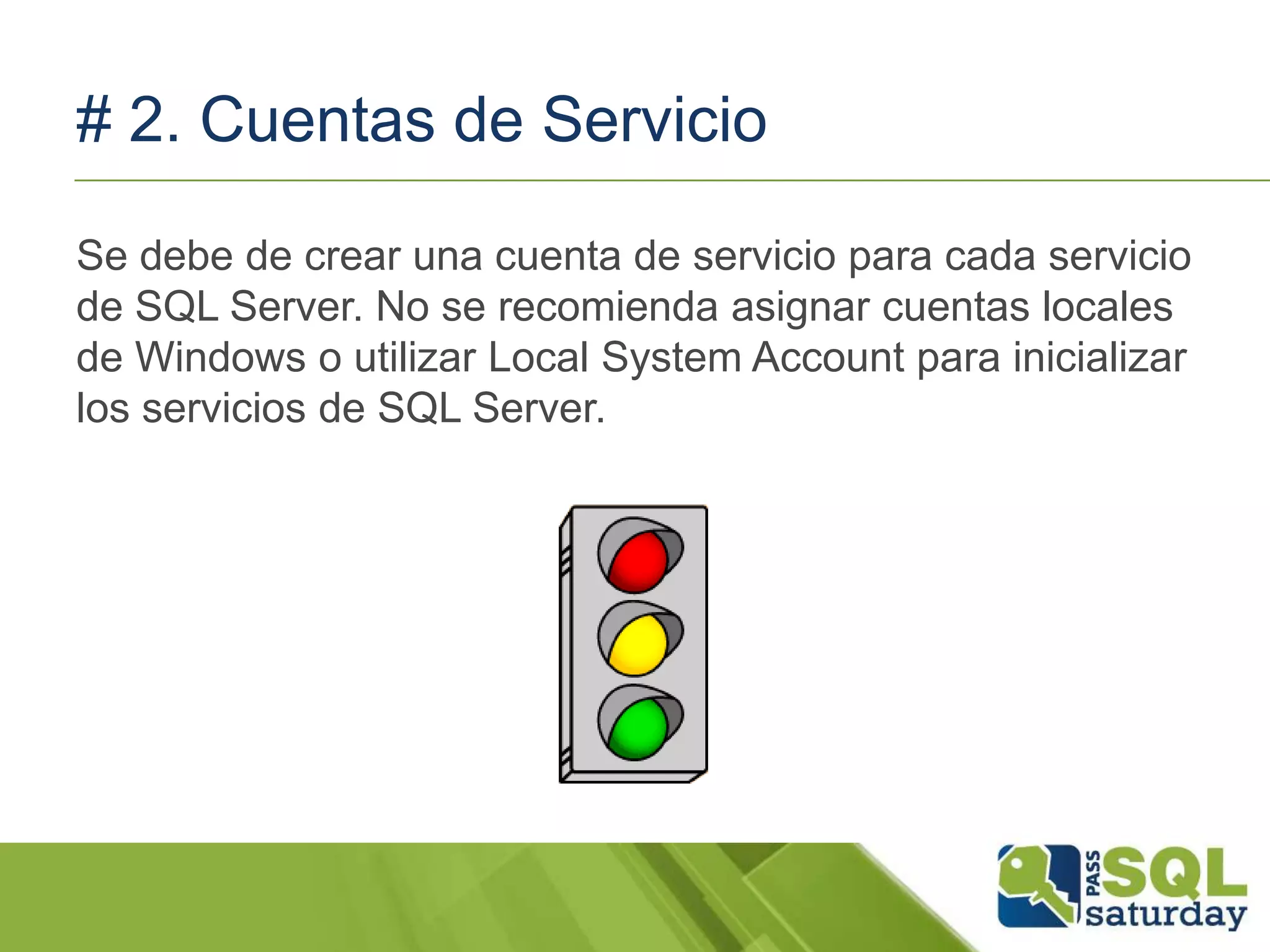 # 2. Cuentas de Servicio

Se debe de crear una cuenta de servicio para cada servicio de SQL Server. No se recomienda asignar cuentas locales de Windows o utilizar Local System Account para inicializar los servicios de SQL Server.

PASS SQL saturday